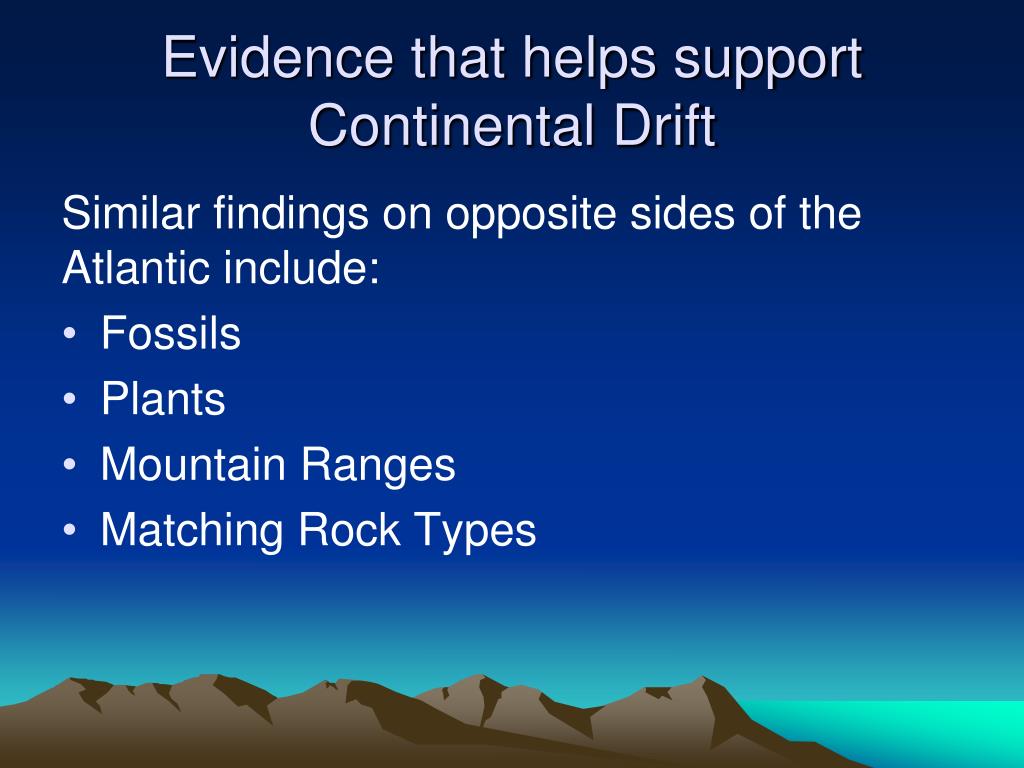 Evidence that helps support Continental Drift

Similar findings on opposite sides of the Atlantic include:

• Fossils
• Plants
• Mountain Ranges
• Matching Rock Types